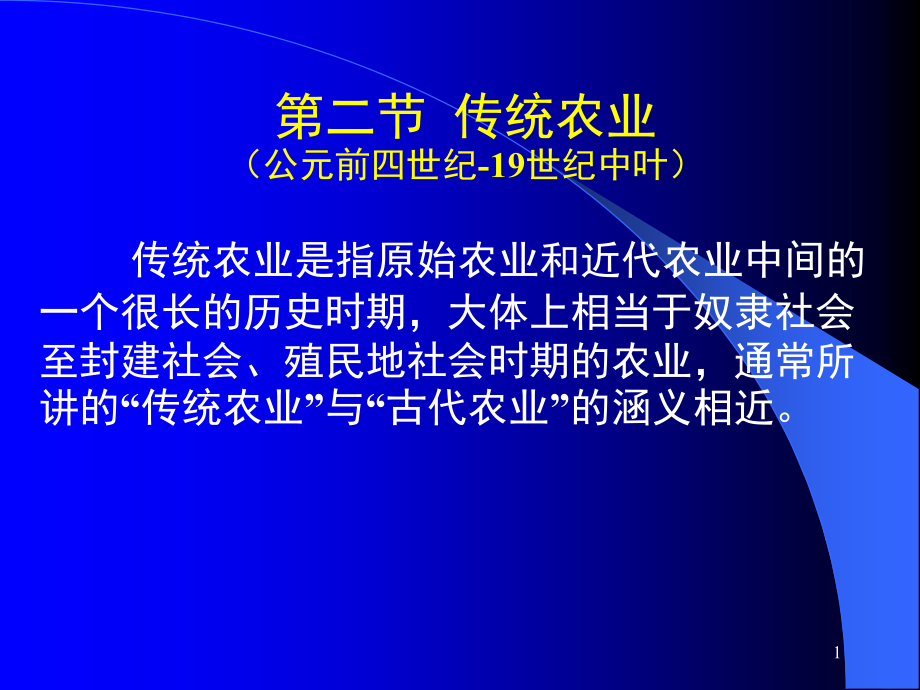 第二节 传统农业
（公元前四世纪-19世纪中叶）

传统农业是指原始农业和近代农业中间的一个很长的历史时期，大体上相当于奴隶社会至封建社会、殖民地社会时期的农业，通常所讲的“传统农业”与“古代农业”的涵义相近。

1